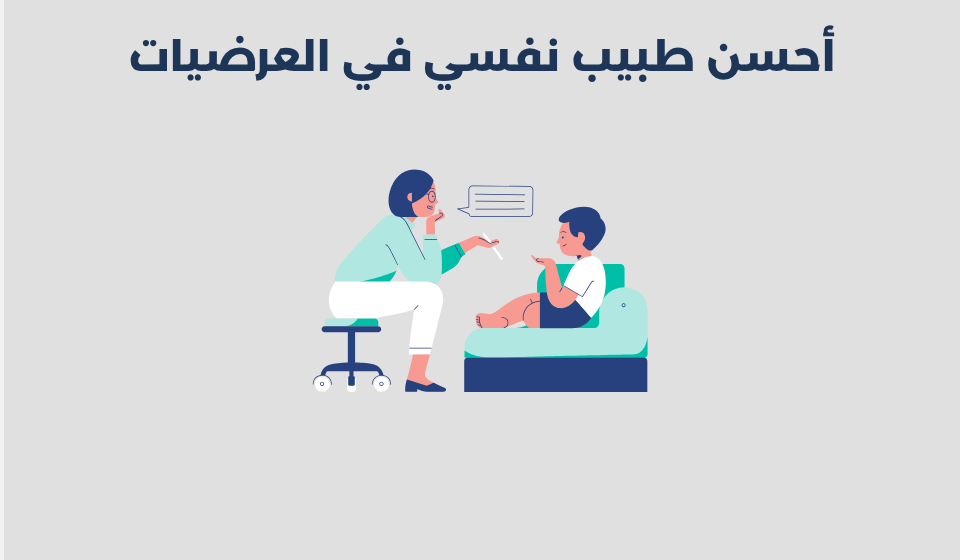 أحسن طبيب نفسي في العرضيات